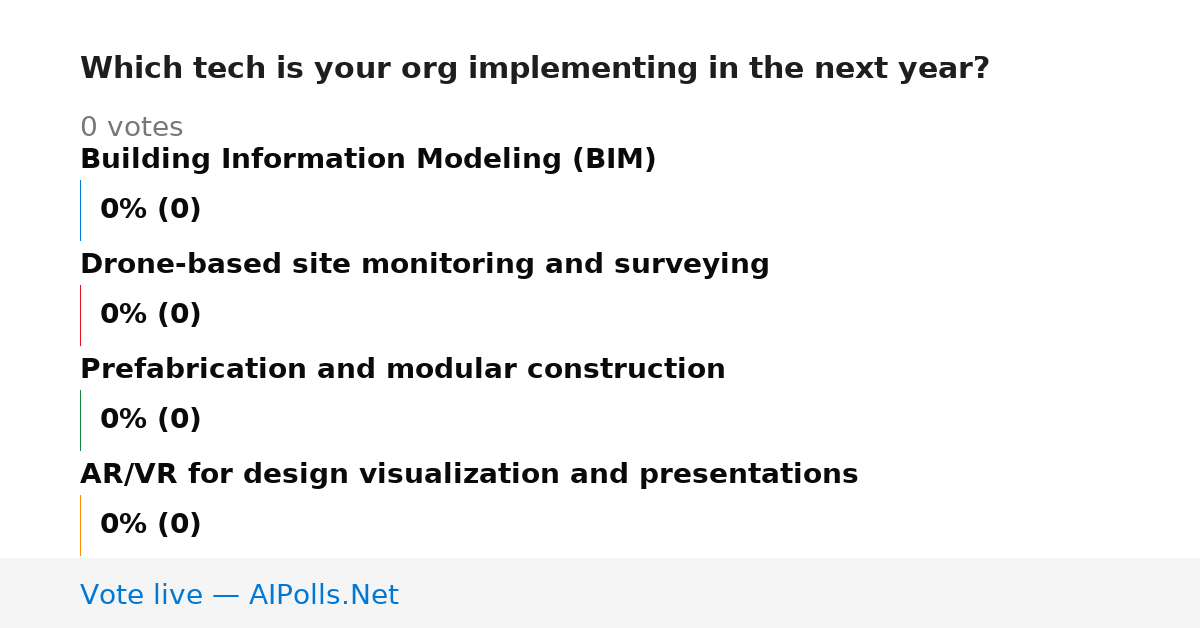 Which tech is your org implementing in the next year?

0 votes

Building Information Modeling (BIM)

0% (0)

Drone-based site monitoring and surveying

0% (0)

Prefabrication and modular construction

0% (0)

AR/VR for design visualization and presentations

0% (0)

Vote live — AIPolls.Net